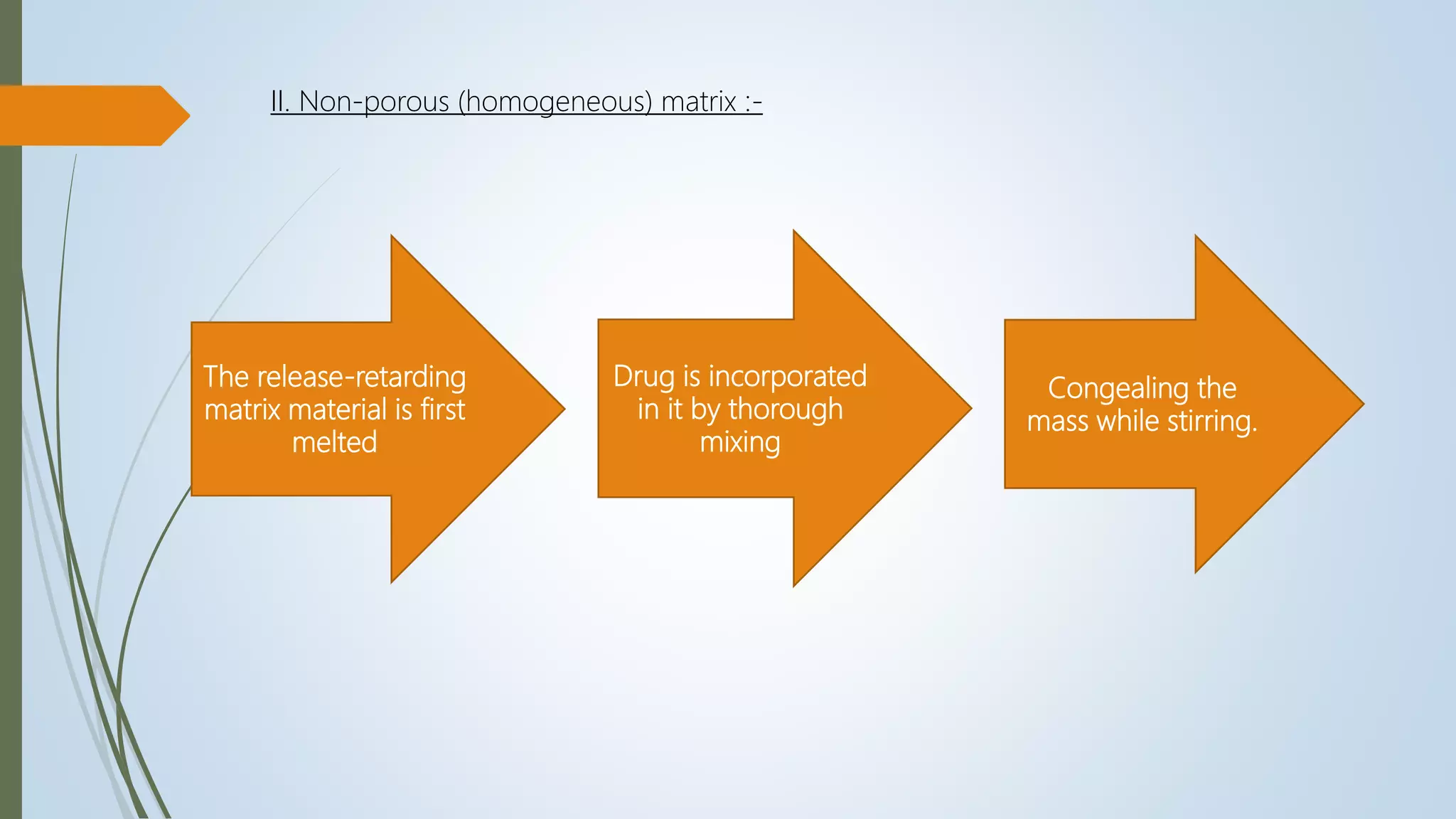 II. Non-porous (homogeneous) matrix :-

The release-retarding matrix material is first melted

Drug is incorporated in it by thorough mixing

Congealing the mass while stirring.